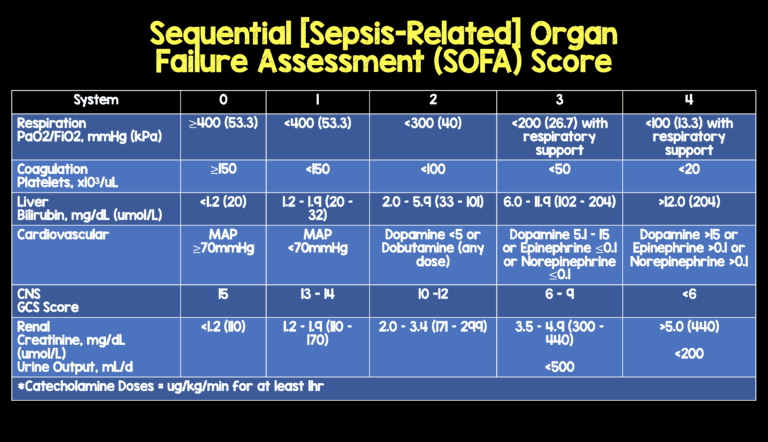 Sequential [Sepsis-Related] Organ Failure Assessment (SOFA) Score

| System | 0 | 1 | 2 | 3 | 4 |
|---|---|---|---|---|---|
| Respiration PaO2/FiO2, mmHg (kPa) | ≥400 (53.3) | <400 (53.3) | <300 (40) | <200 (26.7) with respiratory support | <100 (13.3) with respiratory support |
| Coagulation Platelets, x10³/uL | ≥150 | <150 | <100 | <50 | <20 |
| Liver Bilirubin, mg/dL (umol/L) | <1.2 (20) | 1.2 - 1.9 (20 - 32) | 2.0 - 5.9 (33 - 101) | 6.0 - 11.9 (102 - 204) | >12.0 (204) |
| Cardiovascular | MAP ≥70mmHg | MAP <70mmHg | Dopamine <5 or Dobutamine (any dose) | Dopamine 5.1 - 15 or Epinephrine ≤0.1 or Norepinephrine ≤0.1 | Dopamine >15 or Epinephrine >0.1 or Norepinephrine >0.1 |
| CNS GCS Score | 15 | 13 - 14 | 10 -12 | 6 - 9 | <6 |
| Renal Creatinine, mg/dL (umol/L) Urine Output, mL/d | <1.2 (110) | 1.2 - 1.9 (110 - 170) | 2.0 - 3.4 (171 - 299) | 3.5 - 4.9 (300 - 440) <500 | >5.0 (440) <200 |

*Catecholamine Doses = ug/kg/min for at least 1hr